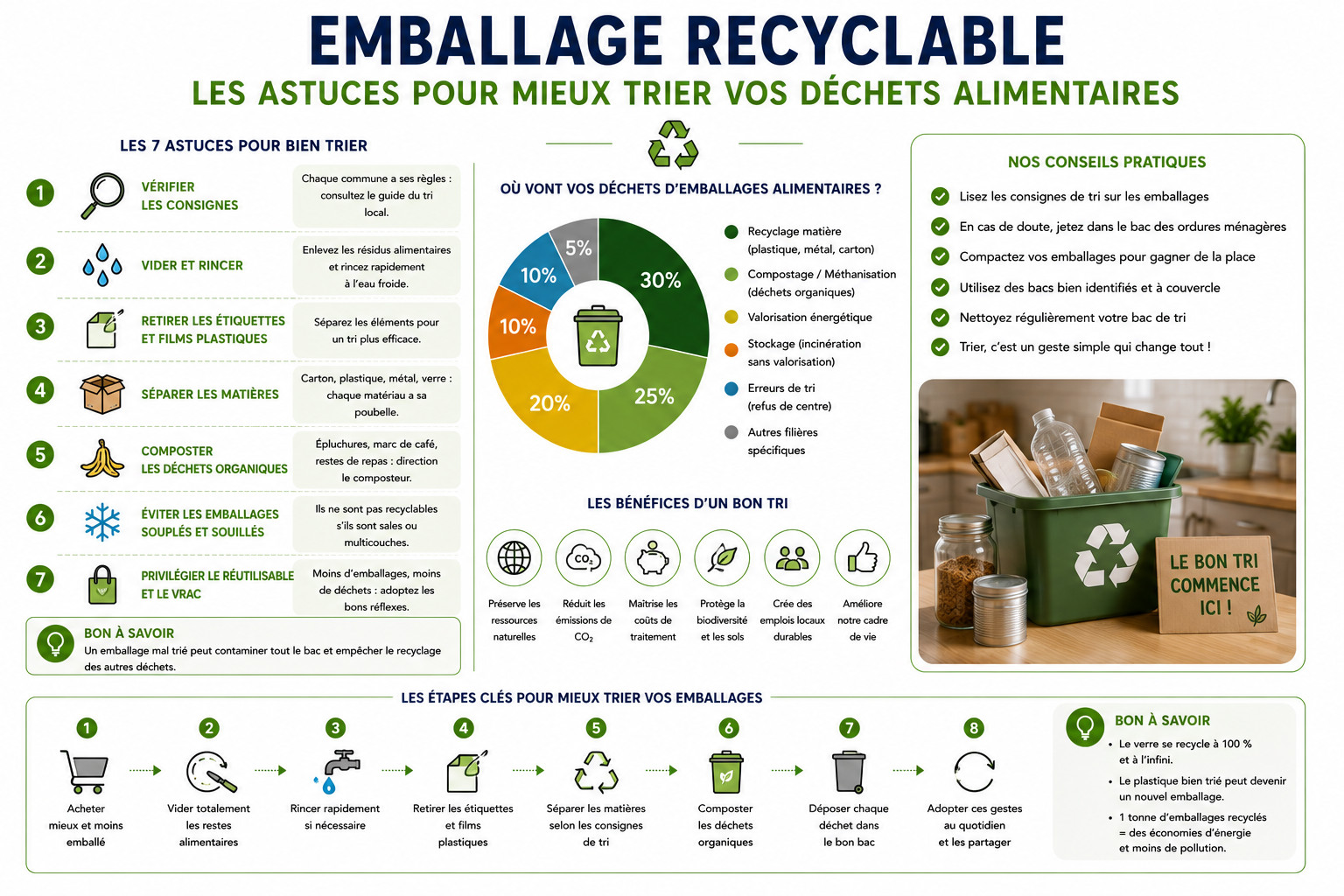 EMBALLAGE RECYCLABLE
LES ASTUCES POUR MIEUX TRIER VOS DÉCHETS ALIMENTAIRES

LES 7 ASTUCES POUR BIEN TRIER

1 VÉRIFIER LES CONSIGNES
Chaque commune a ses règles : consultez le guide du tri local.

2 VIDER ET RINCER
Enlevez les résidus alimentaires et rincez rapidement à l'eau froide.

3 RETIRER LES ÉTIQUETTES ET FILMS PLASTIQUES
Séparez les éléments pour un tri plus efficace.

4 SÉPARER LES MATIÈRES
Carton, plastique, métal, verre : chaque matériau a sa poubelle.

5 COMPOSTER LES DÉCHETS ORGANIQUES
Épluchures, marc de café, restes de repas : direction le composteur.

6 ÉVITER LES EMBALLAGES SOUPLÉS ET SOUILLÉS
Ils ne sont pas recyclables s'ils sont sales ou multicouches.

7 PRIVILÉGIER LE RÉUTILISABLE ET LE VRAC
Moins d'emballages, moins de déchets : adoptez les bons réflexes.

BON À SAVOIR
Un emballage mal trié peut contaminer tout le bac et empêcher le recyclage des autres déchets.

OÙ VONT VOS DÉCHETS D'EMBALLAGES ALIMENTAIRES ?

30%
25%
20%
10%
10%
5%

Recyclage matière (plastique, métal, carton)
Compostage / Méthanisation (déchets organiques)
Valorisation énergétique
Stockage (incinération sans valorisation)
Erreurs de tri (refus de centre)
Autres filières spécifiques

LES BÉNÉFICES D'UN BON TRI
$CO_2$
Préserve les ressources naturelles
Réduit les émissions de $CO_2$
Maîtrise les coûts de traitement
Protège la biodiversité et les sols
Crée des emplois locaux durables
Améliore notre cadre de vie

NOS CONSEILS PRATIQUES
Lisez les consignes de tri sur les emballages
En cas de doute, jetez dans le bac des ordures ménagères
Compactez vos emballages pour gagner de la place
Utilisez des bacs bien identifiés et à couvercle
Nettoyez régulièrement votre bac de tri
Trier, c'est un geste simple qui change tout !

LE BON TRI COMMENCE ICI !

LES ÉTAPES CLÉS POUR MIEUX TRIER VOS EMBALLAGES
1 Acheter mieux et moins emballé
2 Vider totalement les restes alimentaires
3 Rincer rapidement si nécessaire
4 Retirer les étiquettes et films plastiques
5 Séparer les matières selon les consignes de tri
6 Composter les déchets organiques
7 Déposer chaque déchet dans le bon bac
8 Adopter ces gestes au quotidien et les partager

BON À SAVOIR
• Le verre se recycle à 100 % et à l'infini.
• Le plastique bien trié peut devenir un nouvel emballage.
• 1 tonne d'emballages recyclés = des économies d'énergie et moins de pollution.